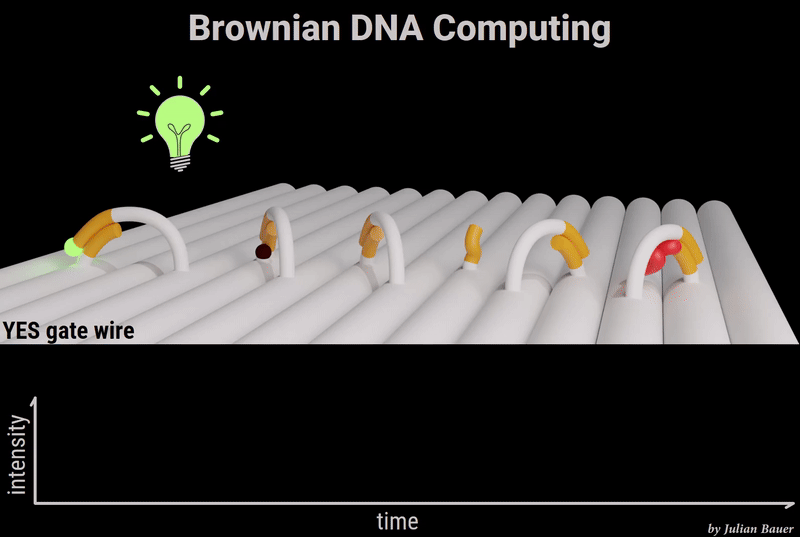 Brownian DNA Computing

YES gate wire

intensity

time

by Julian Bauer